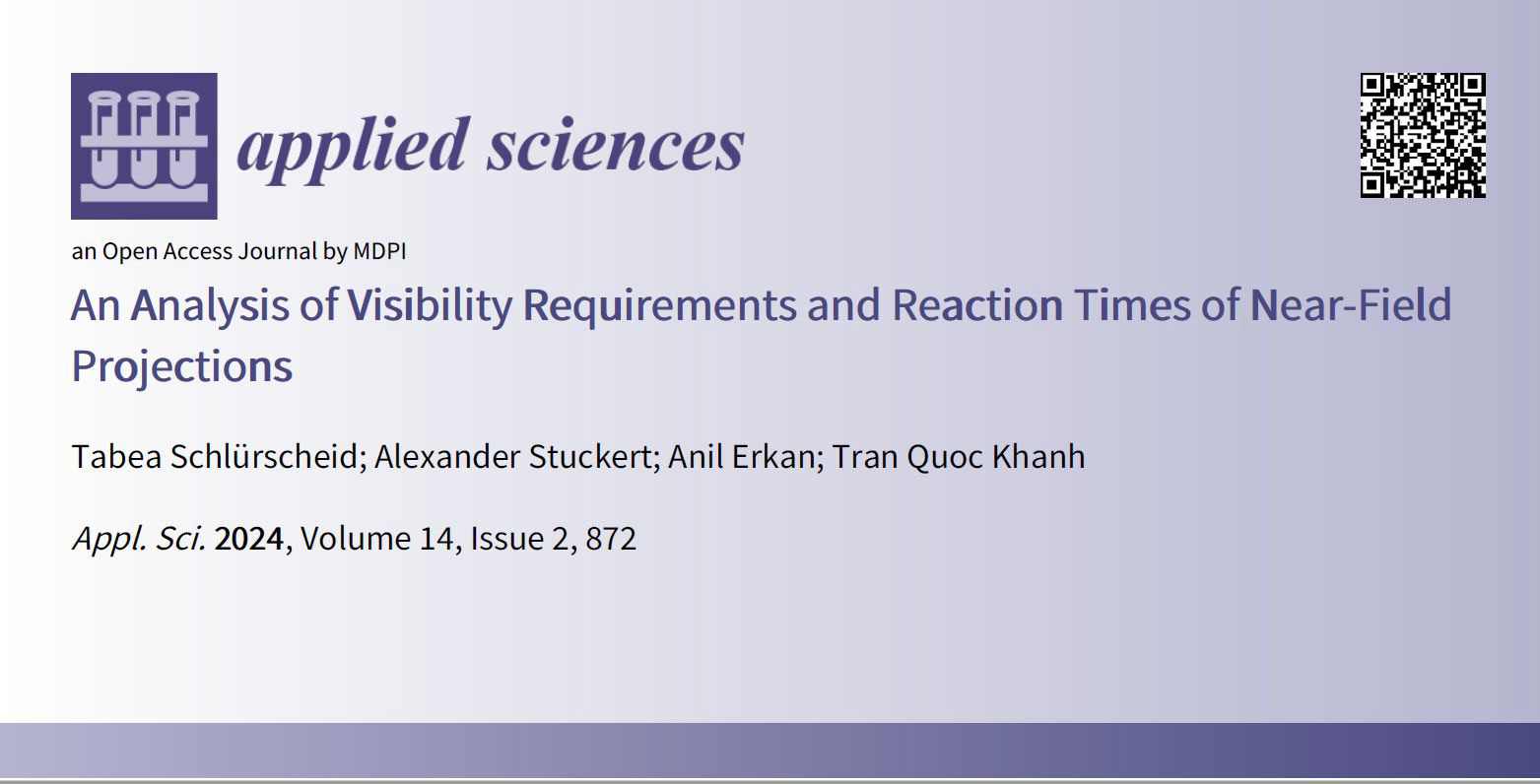 applied sciences

an Open Access Journal by MDPI

An Analysis of Visibility Requirements and Reaction Times of Near-Field Projections

Tabea Schlürscheid; Alexander Stuckert; Anil Erkan; Tran Quoc Khanh

Appl. Sci. 2024, Volume 14, Issue 2, 872